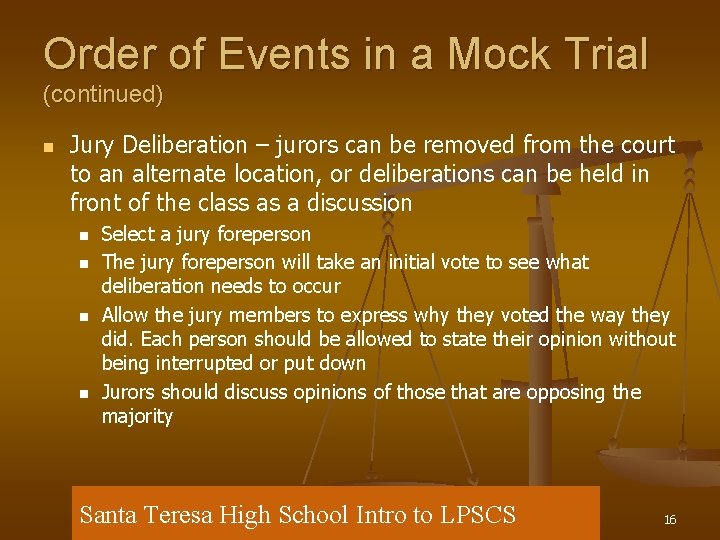 Order of Events in a Mock Trial
(continued)

- Jury Deliberation – jurors can be removed from the court to an alternate location, or deliberations can be held in front of the class as a discussion
  - Select a jury foreperson
  - The jury foreperson will take an initial vote to see what deliberation needs to occur
  - Allow the jury members to express why they voted the way they did. Each person should be allowed to state their opinion without being interrupted or put down
  - Jurors should discuss opinions of those that are opposing the majority

Santa Teresa High School Intro to LPSCS

16